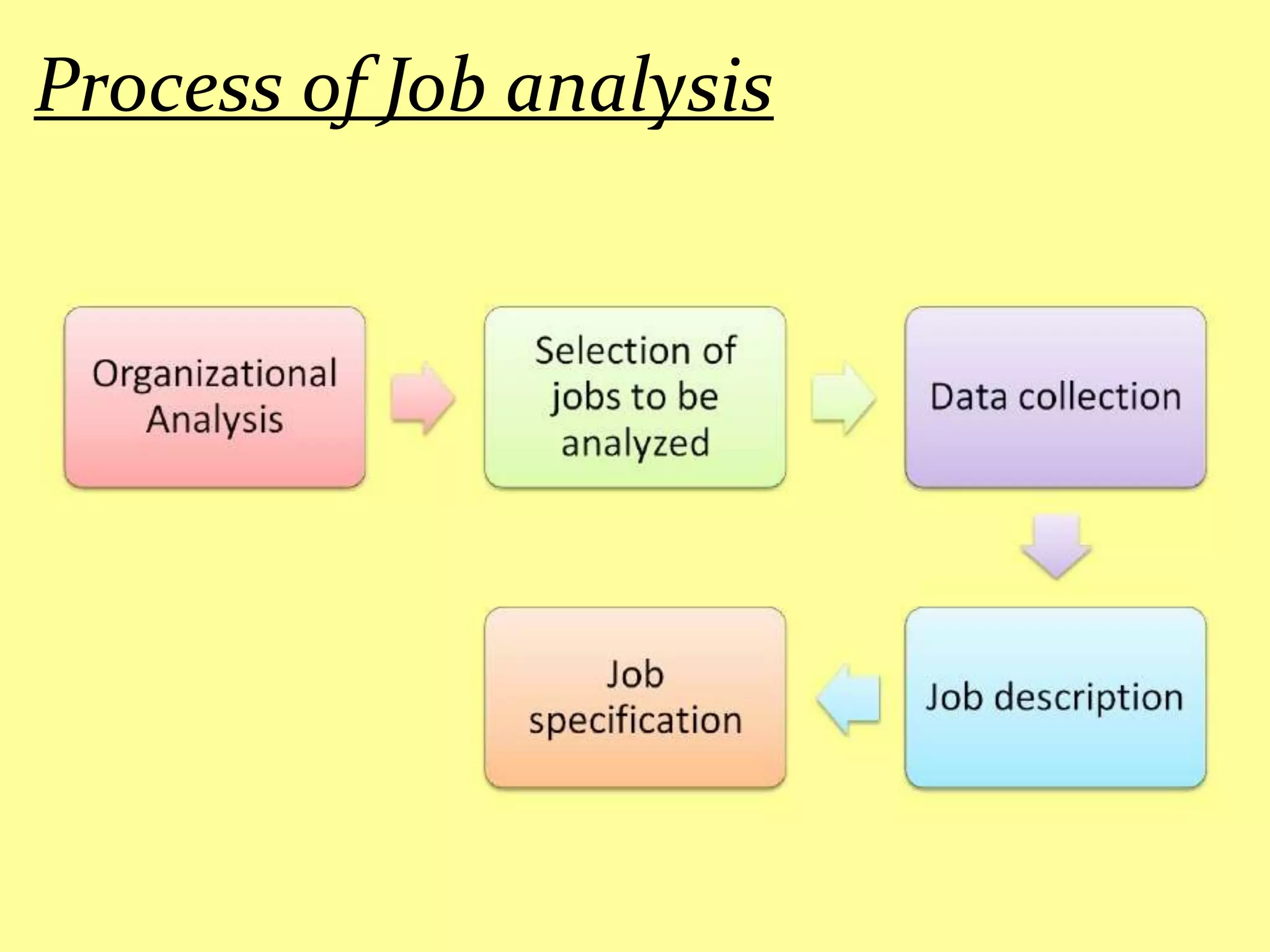 Process of Job analysis

Organizational Analysis

Selection of jobs to be analyzed

Data collection

Job description

Job specification